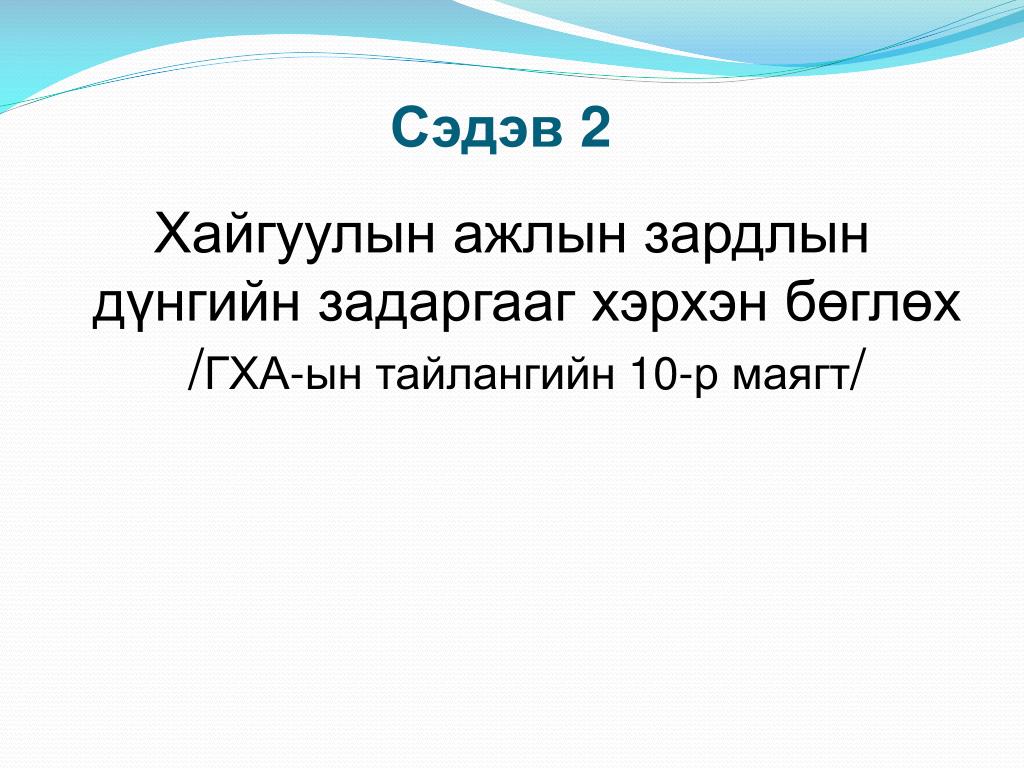 Сэдэв 2

Хайгуулын ажлын зардлын дүнгийн задаргааг хэрхэн бөглөх /ГХА-ын тайлангийн 10-р маягт/